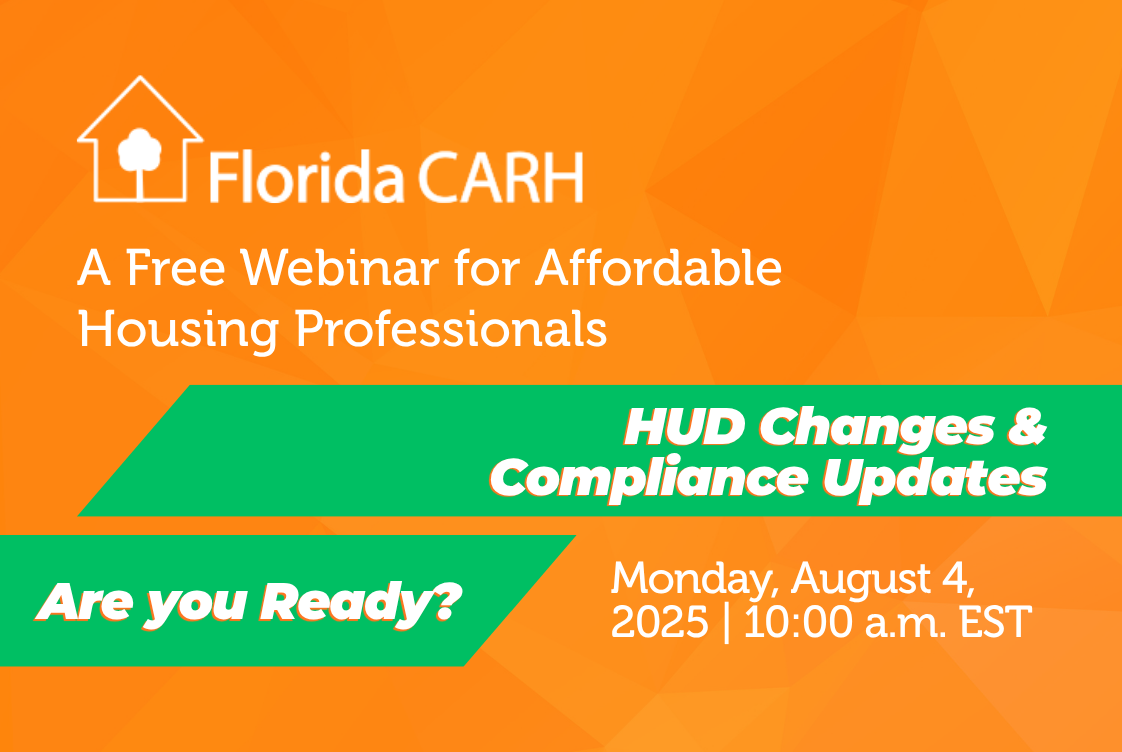 Florida CARH

A Free Webinar for Affordable Housing Professionals

HUD Changes & Compliance Updates

Are you Ready?

Monday, August 4, 2025 | 10:00 a.m. EST